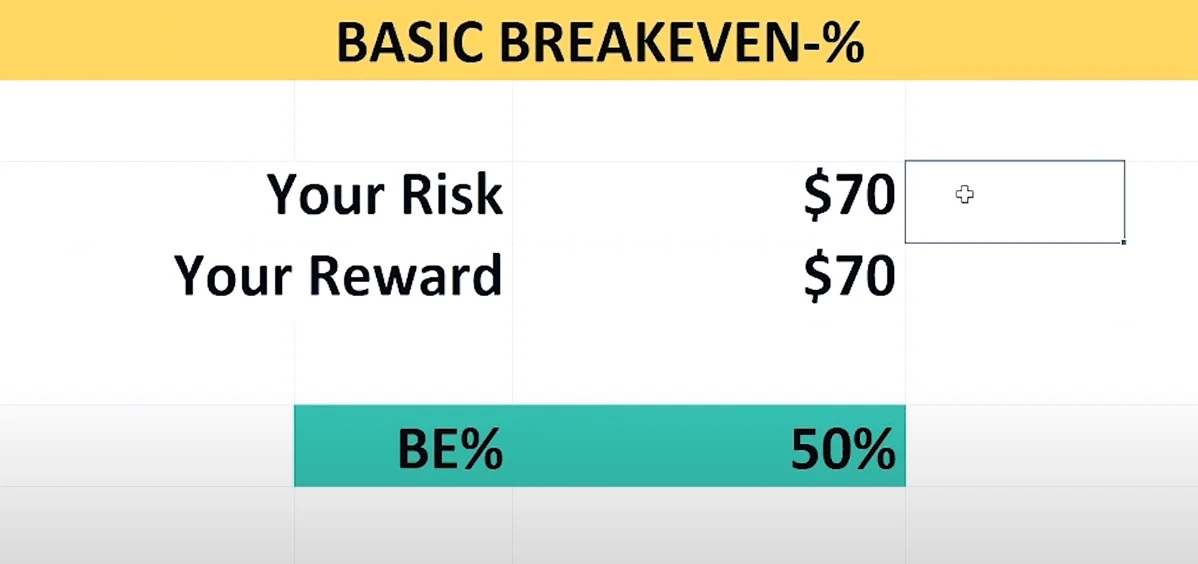 BASIC BREAKEVEN-%

| | |
|---|---|
| Your Risk | \$70 |
| Your Reward | \$70 |
| BE% | 50% |